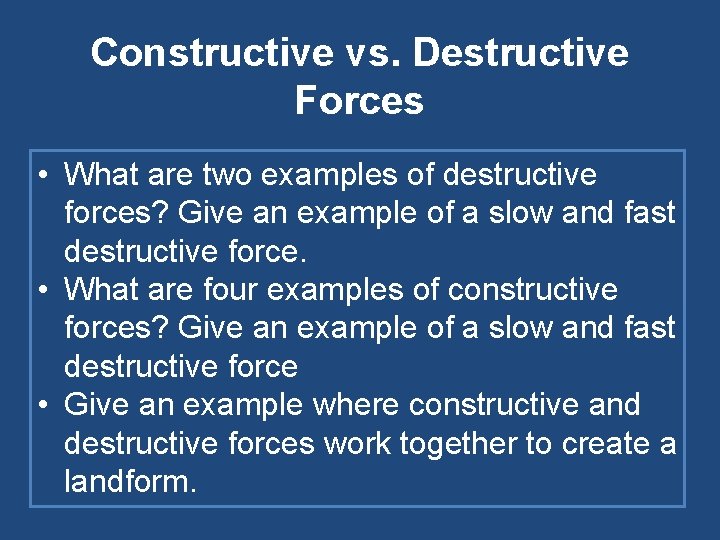 Constructive vs. Destructive Forces

• What are two examples of destructive forces? Give an example of a slow and fast destructive force.
• What are four examples of constructive forces? Give an example of a slow and fast destructive force
• Give an example where constructive and destructive forces work together to create a landform.